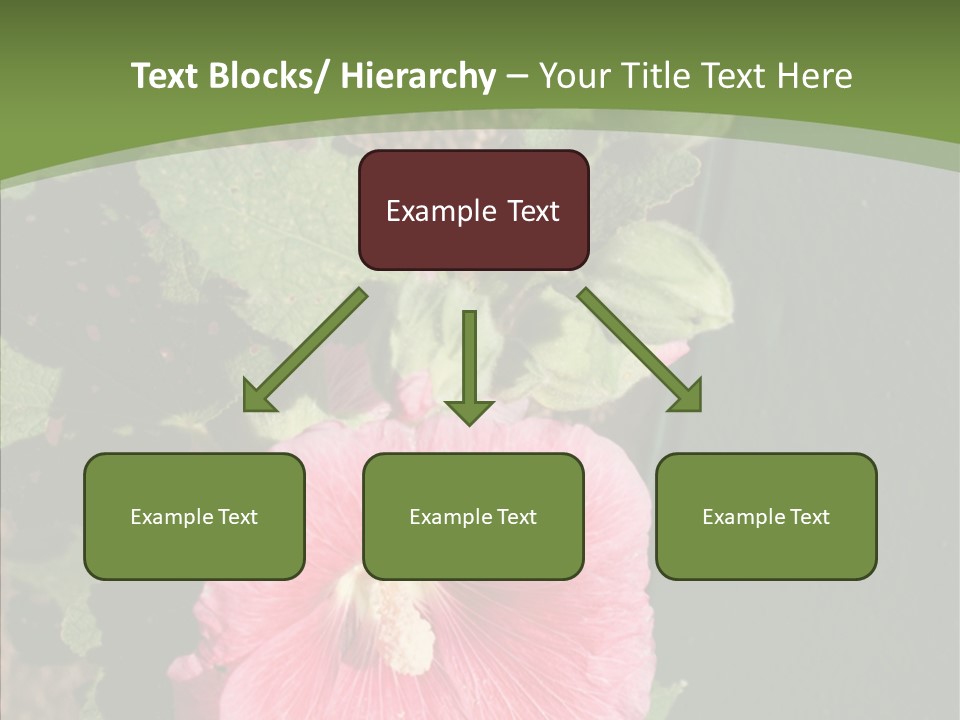 Text Blocks/ Hierarchy – Your Title Text Here

Example Text

Example Text

Example Text

Example Text